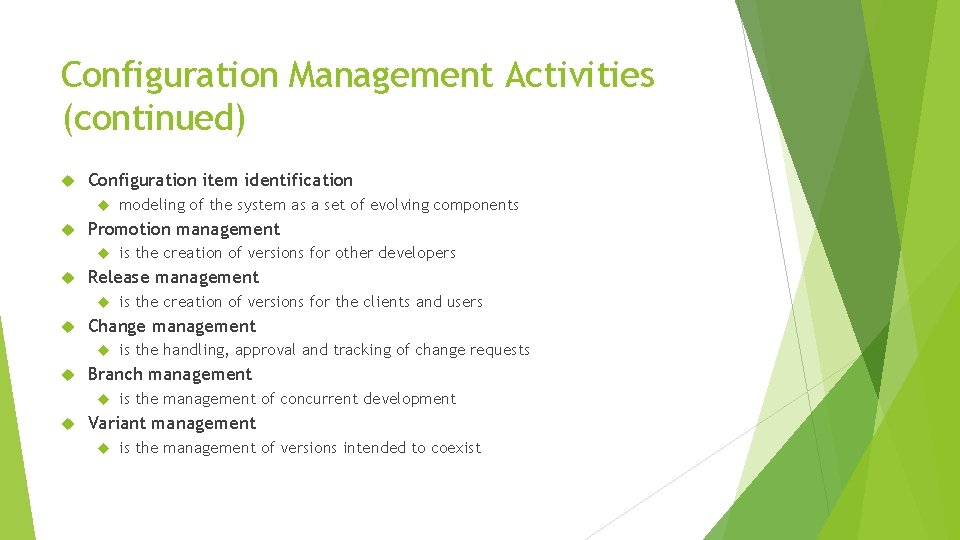 Configuration Management Activities (continued)

Configuration item identification

modeling of the system as a set of evolving components

Promotion management

is the creation of versions for other developers

Release management

is the creation of versions for the clients and users

Change management

is the handling, approval and tracking of change requests

Branch management

is the management of concurrent development

Variant management

is the management of versions intended to coexist